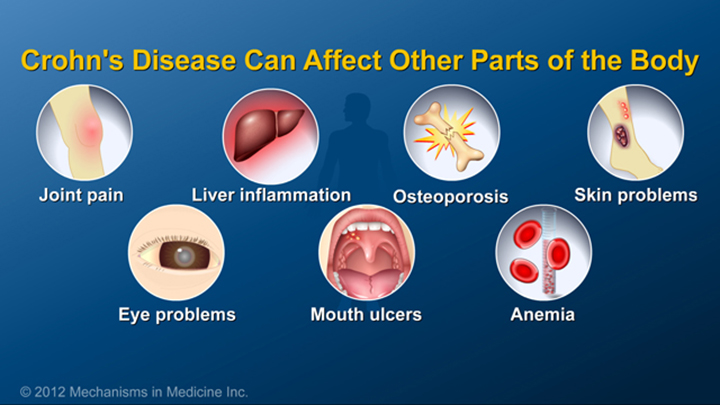 Crohn's Disease Can Affect Other Parts of the Body

Joint pain

Liver inflammation

Osteoporosis

Skin problems

Eye problems

Mouth ulcers

Anemia

© 2012 Mechanisms in Medicine Inc.